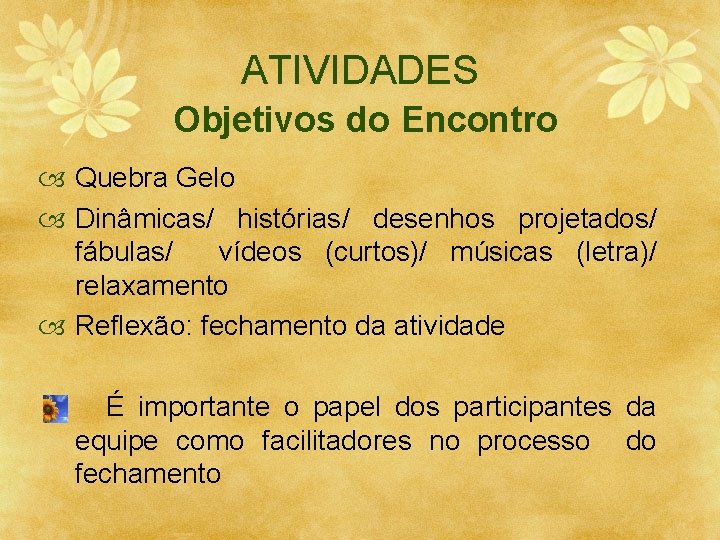 ATIVIDADES
Objetivos do Encontro

Quebra Gelo

Dinâmicas/ histórias/ desenhos projetados/ fábulas/ vídeos (curtos)/ músicas (letra)/ relaxamento

Reflexão: fechamento da atividade

É importante o papel dos participantes da equipe como facilitadores no processo do fechamento